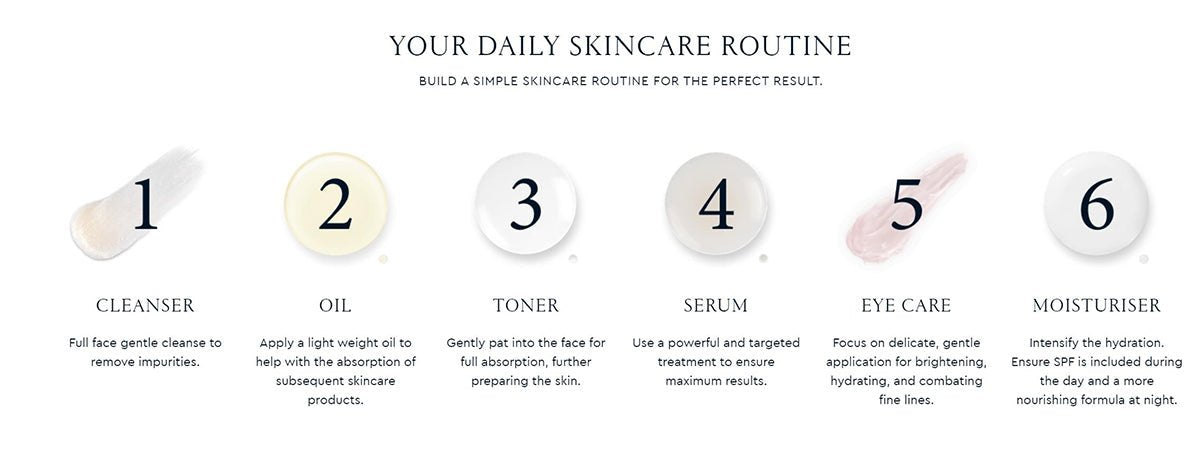 YOUR DAILY SKINCARE ROUTINE

BUILD A SIMPLE SKINCARE ROUTINE FOR THE PERFECT RESULT.

1

CLEANSER

Full face gentle cleanse to remove impurities.

2

OIL

Apply a light weight oil to help with the absorption of subsequent skincare products.

3

TONER

Gently pat into the face for full absorption, further preparing the skin.

4

SERUM

Use a powerful and targeted treatment to ensure maximum results.

5

EYE CARE

Focus on delicate, gentle application for brightening, hydrating, and combating fine lines.

6

MOISTURISER

Intensify the hydration. Ensure SPF is included during the day and a more nourishing formula at night.